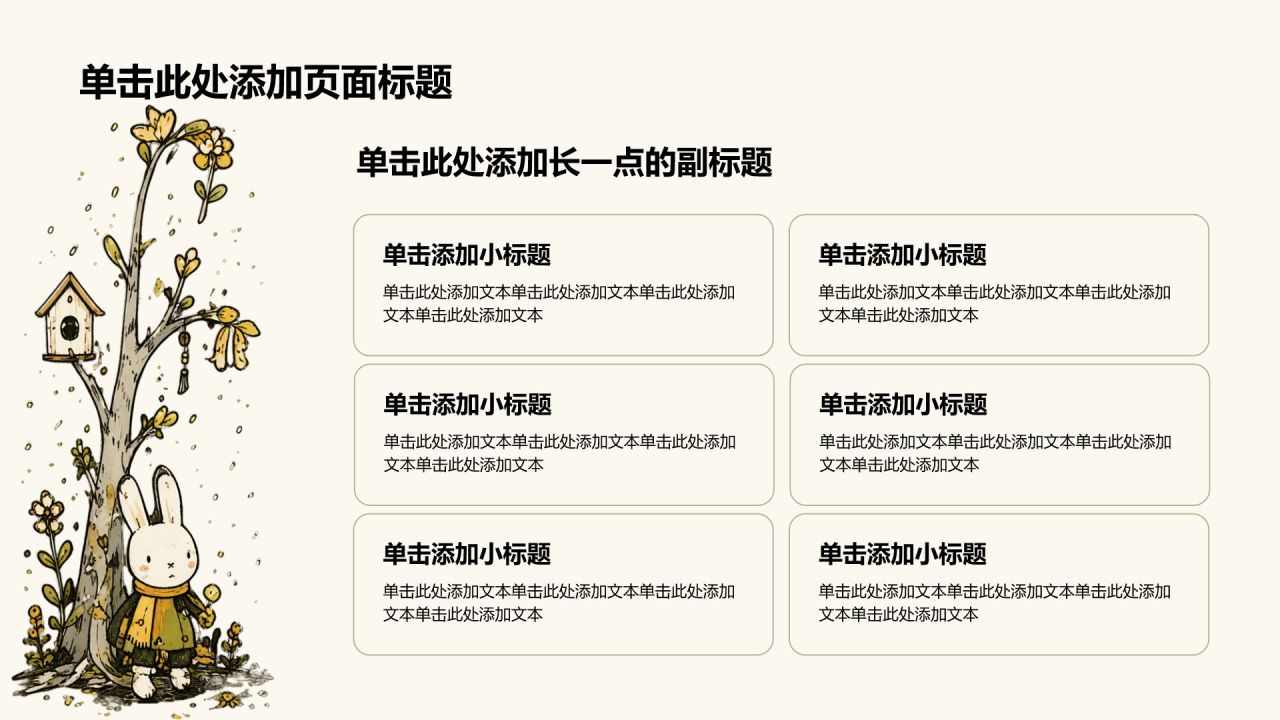 单击此处添加页面标题

单击此处添加长一点的副标题

单击添加小标题

单击此处添加文本单击此处添加文本单击此处添加文本单击此处添加文本

单击添加小标题

单击此处添加文本单击此处添加文本单击此处添加文本单击此处添加文本

单击添加小标题

单击此处添加文本单击此处添加文本单击此处添加文本单击此处添加文本

单击添加小标题

单击此处添加文本单击此处添加文本单击此处添加文本单击此处添加文本

单击添加小标题

单击此处添加文本单击此处添加文本单击此处添加文本单击此处添加文本

单击添加小标题

单击此处添加文本单击此处添加文本单击此处添加文本单击此处添加文本